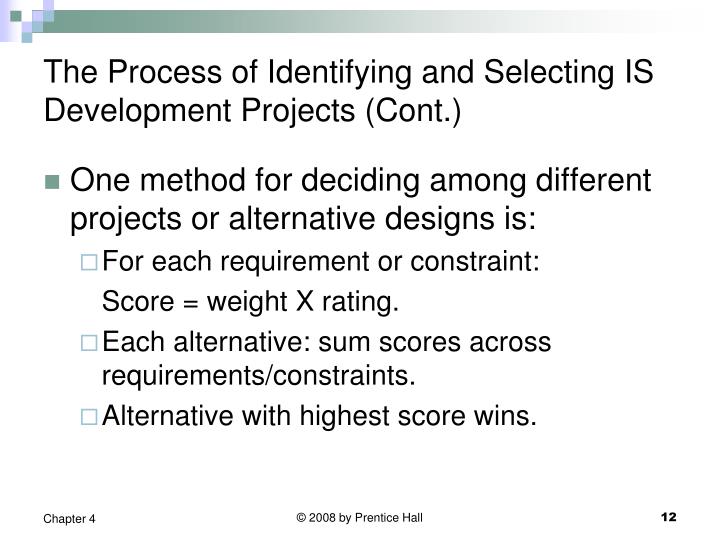 The Process of Identifying and Selecting IS Development Projects (Cont.)

One method for deciding among different projects or alternative designs is:

For each requirement or constraint:
Score = weight X rating.

Each alternative: sum scores across requirements/constraints.

Alternative with highest score wins.

Chapter 4

© 2008 by Prentice Hall

12